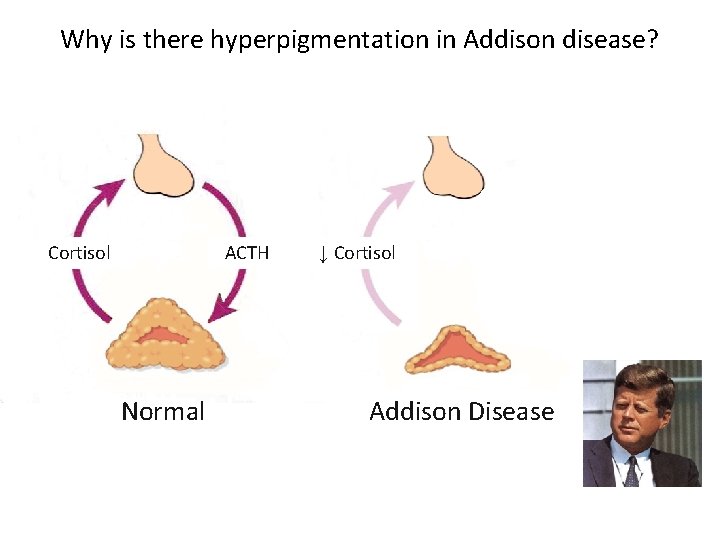 Why is there hyperpigmentation in Addison disease?

Cortisol

ACTH

↓ Cortisol

Normal

Addison Disease